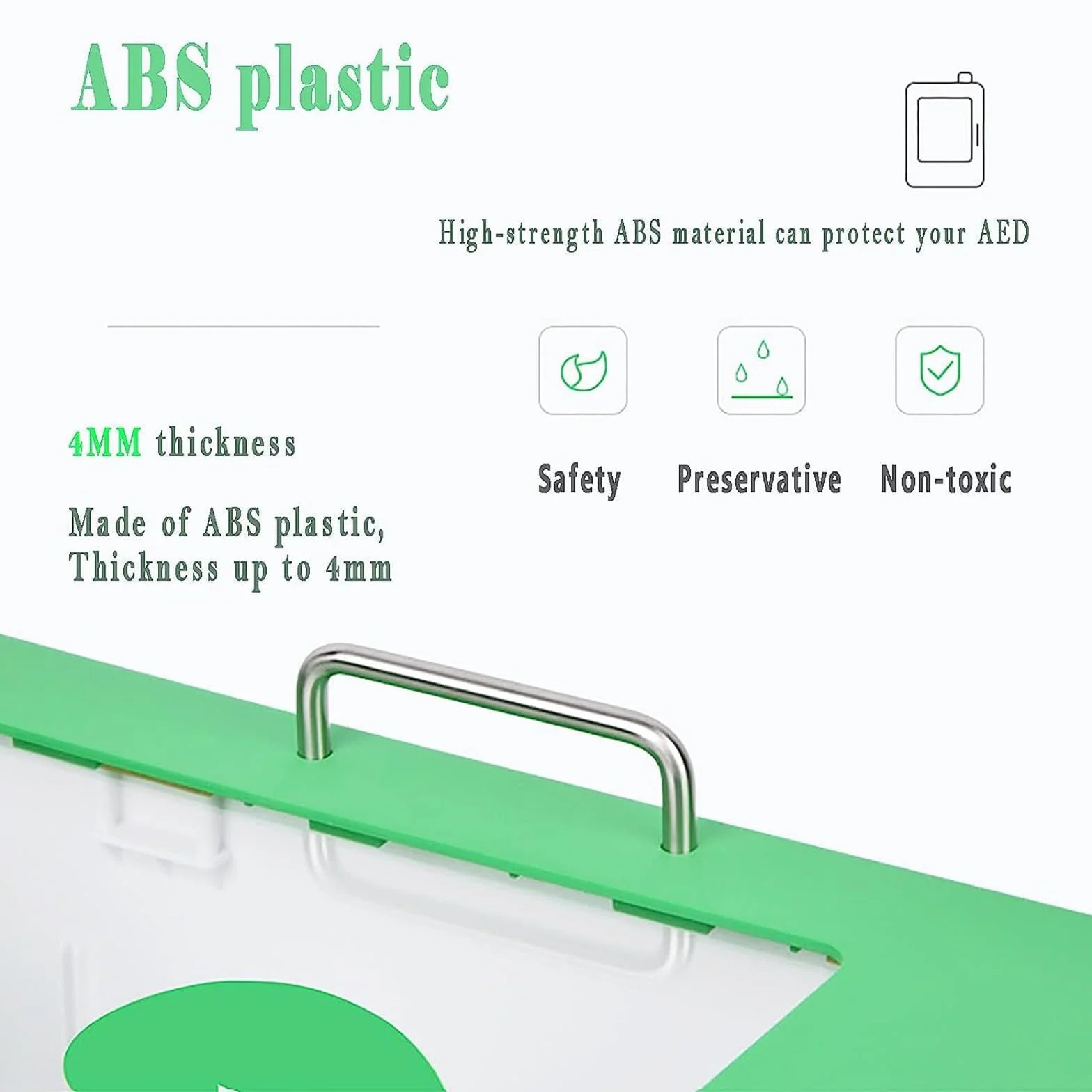 ABS plastic

High-strength ABS material can protect your AED

4MM thickness

Made of ABS plastic, Thickness up to 4mm

Safety

Preservative

Non-toxic